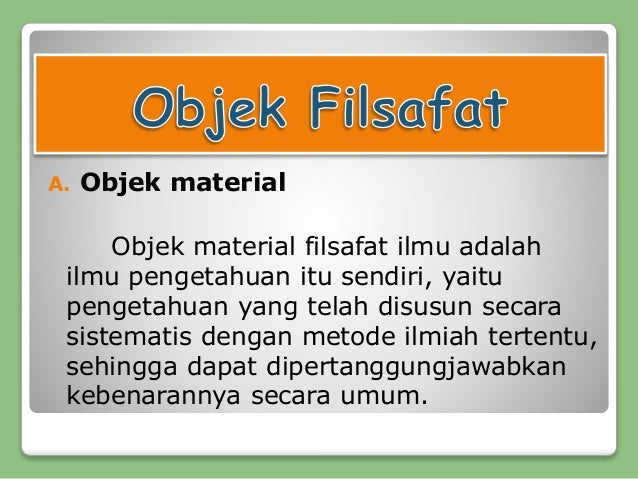 Objek Filsafat

A. Objek material

Objek material filsafat ilmu adalah ilmu pengetahuan itu sendiri, yaitu pengetahuan yang telah disusun secara sistematis dengan metode ilmiah tertentu, sehingga dapat dipertanggungjawabkan kebenarannya secara umum.